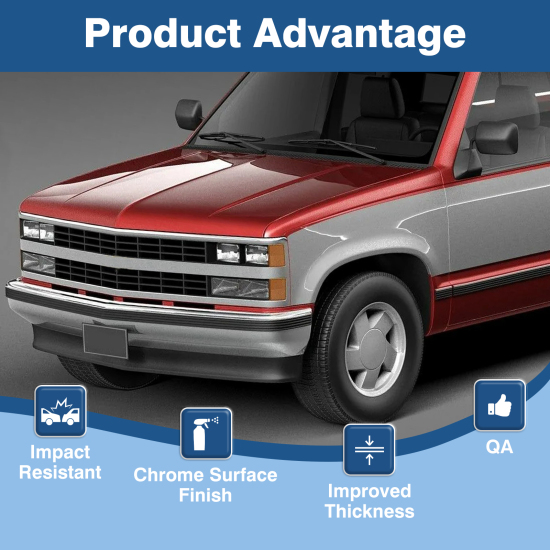 Product Advantage

Impact Resistant

Chrome Surface Finish

Improved Thickness

QA